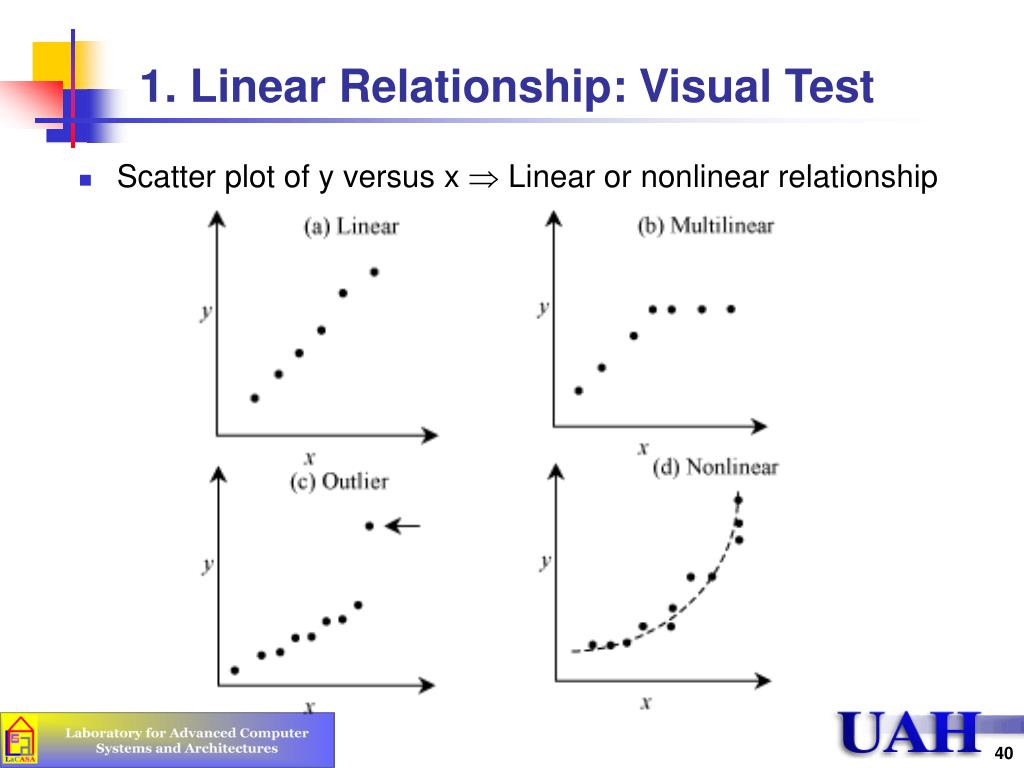 1. Linear Relationship: Visual Test

Scatter plot of y versus x $\Rightarrow$ Linear or nonlinear relationship

(a) Linear
y
x

(b) Multilinear
y
x

(c) Outlier
y
x

(d) Nonlinear
y
x

LaCASA
Laboratory for Advanced Computer Systems and Architectures

UAH

40